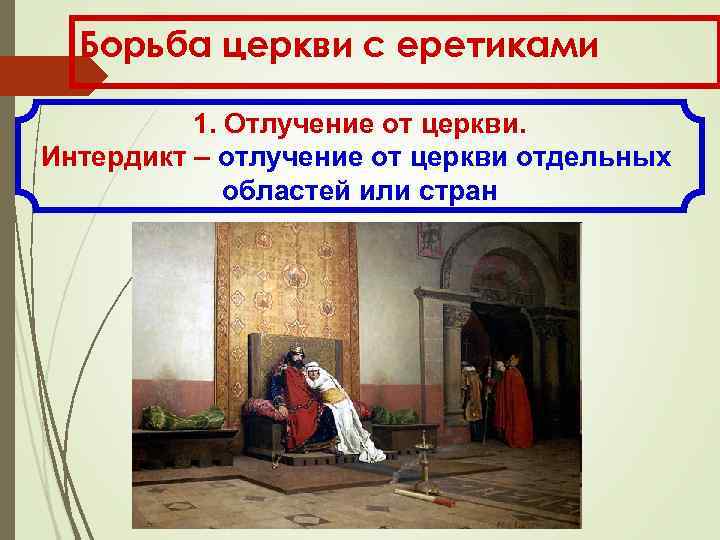 Борьба церкви с еретиками

1. Отлучение от церкви.
Интердикт – отлучение от церкви отдельных областей или стран